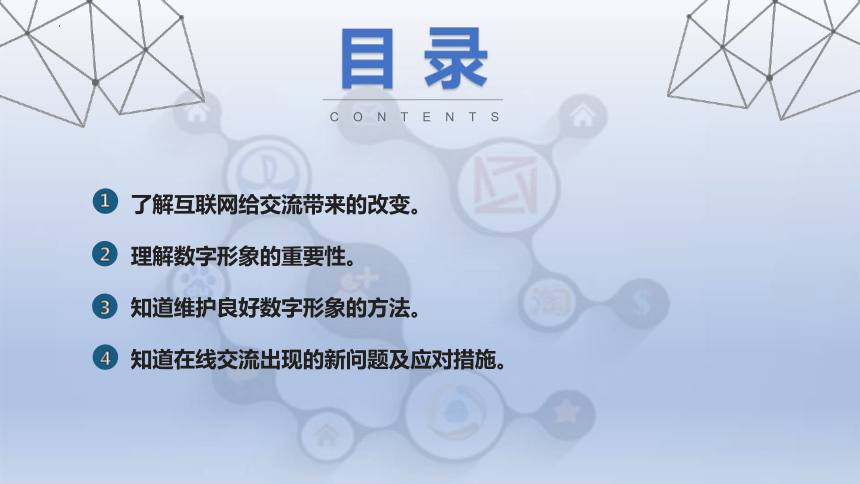 目录

CONTENTS

1 了解互联网给交流带来的改变。

2 理解数字形象的重要性。

3 知道维护良好数字形象的方法。

4 知道在线交流出现的新问题及应对措施。